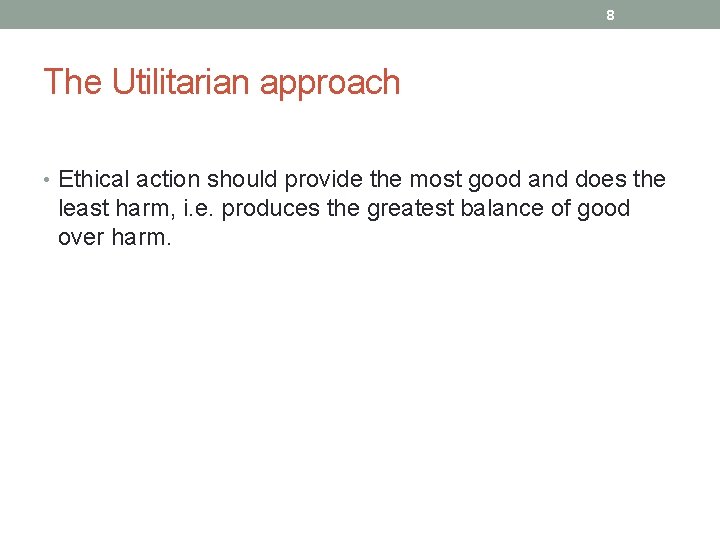 8

The Utilitarian approach

• Ethical action should provide the most good and does the least harm, i.e. produces the greatest balance of good over harm.